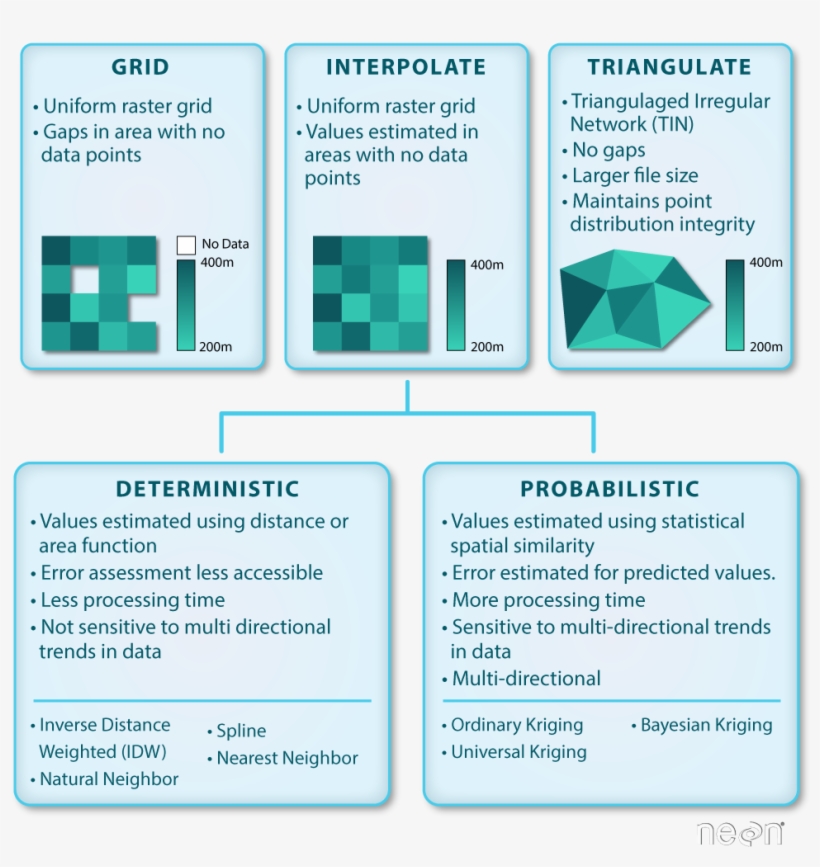 GRID

• Uniform raster grid
• Gaps in area with no data points

No Data
400m
200m

INTERPOLATE

• Uniform raster grid
• Values estimated in areas with no data points

400m
200m

TRIANGULATE

• Triangulaged Irregular Network (TIN)
• No gaps
• Larger file size
• Maintains point distribution integrity

400m
200m

DETERMINISTIC

• Values estimated using distance or area function
• Error assessment less accessible
• Less processing time
• Not sensitive to multi directional trends in data

• Inverse Distance Weighted (IDW)
• Natural Neighbor
• Spline
• Nearest Neighbor

PROBABILISTIC

• Values estimated using statistical spatial similarity
• Error estimated for predicted values.
• More processing time
• Sensitive to multi-directional trends in data
• Multi-directional

• Ordinary Kriging
• Universal Kriging
• Bayesian Kriging

neon